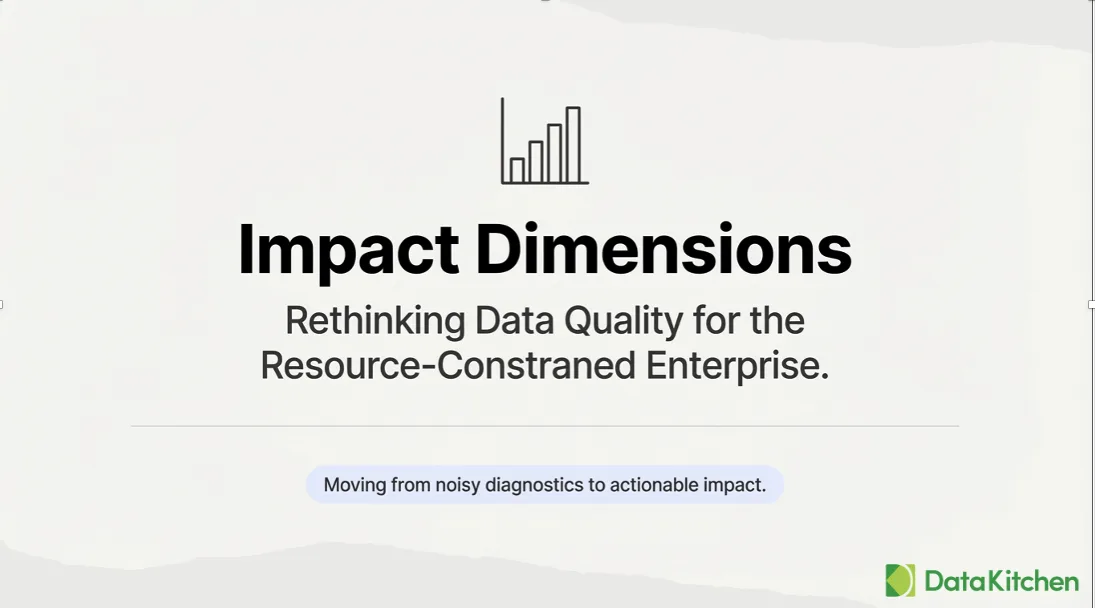 Impact Dimensions

Rethinking Data Quality for the Resource-Constraned Enterprise.

Moving from noisy diagnostics to actionable impact.

DataKitchen